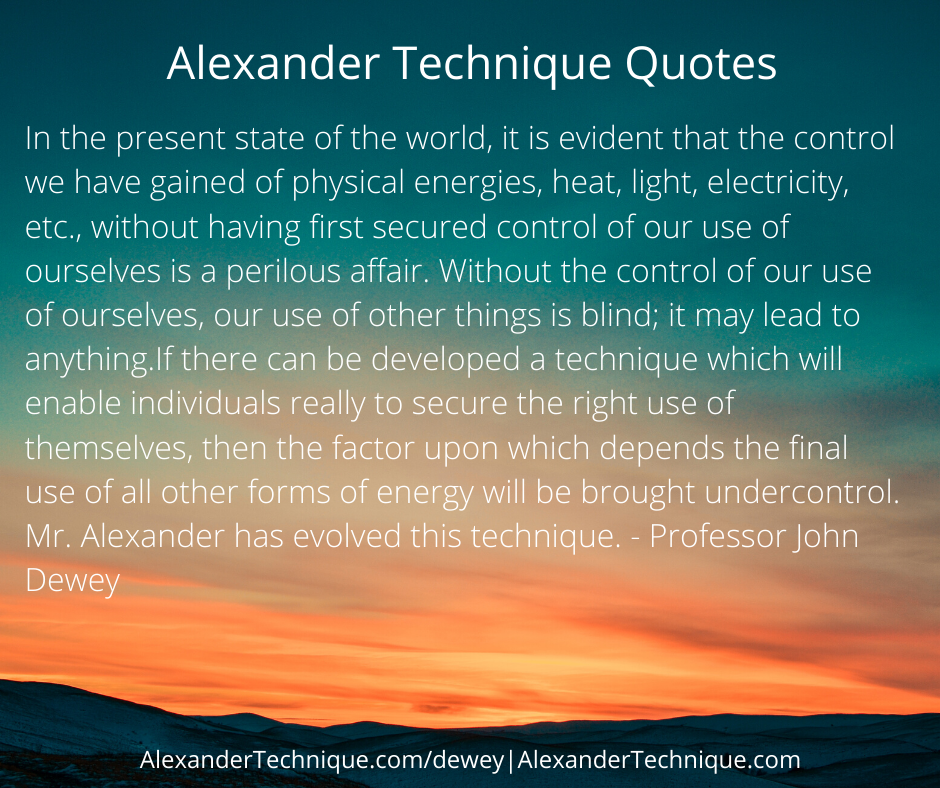 Alexander Technique Quotes

In the present state of the world, it is evident that the control we have gained of physical energies, heat, light, electricity, etc., without having first secured control of our use of ourselves is a perilous affair. Without the control of our use of ourselves, our use of other things is blind; it may lead to anything.If there can be developed a technique which will enable individuals really to secure the right use of themselves, then the factor upon which depends the final use of all other forms of energy will be brought undercontrol. Mr. Alexander has evolved this technique. - Professor John Dewey

AlexanderTechnique.com/dewey|AlexanderTechnique.com